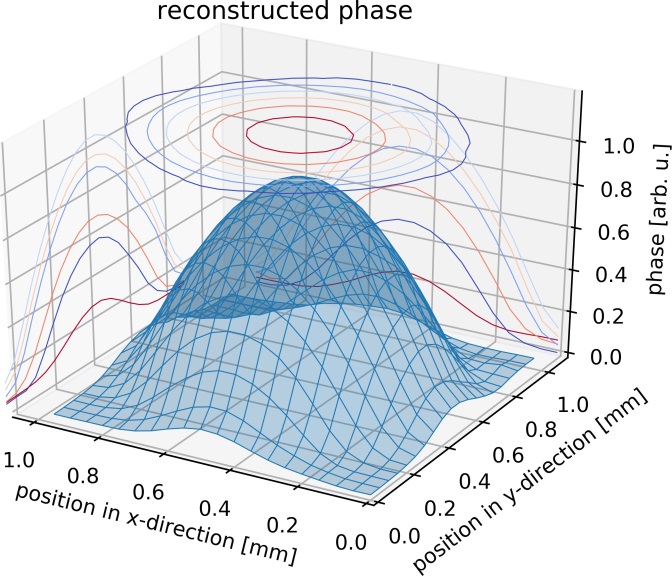 reconstructed phase

1.0
0.8
0.6
0.4
0.2
0.0
phase [arb. u.]

1.0
0.8
0.6
0.4
0.2
0.0
position in x-direction [mm]

0.0
0.2
0.4
0.6
0.8
1.0
position in y-direction [mm]